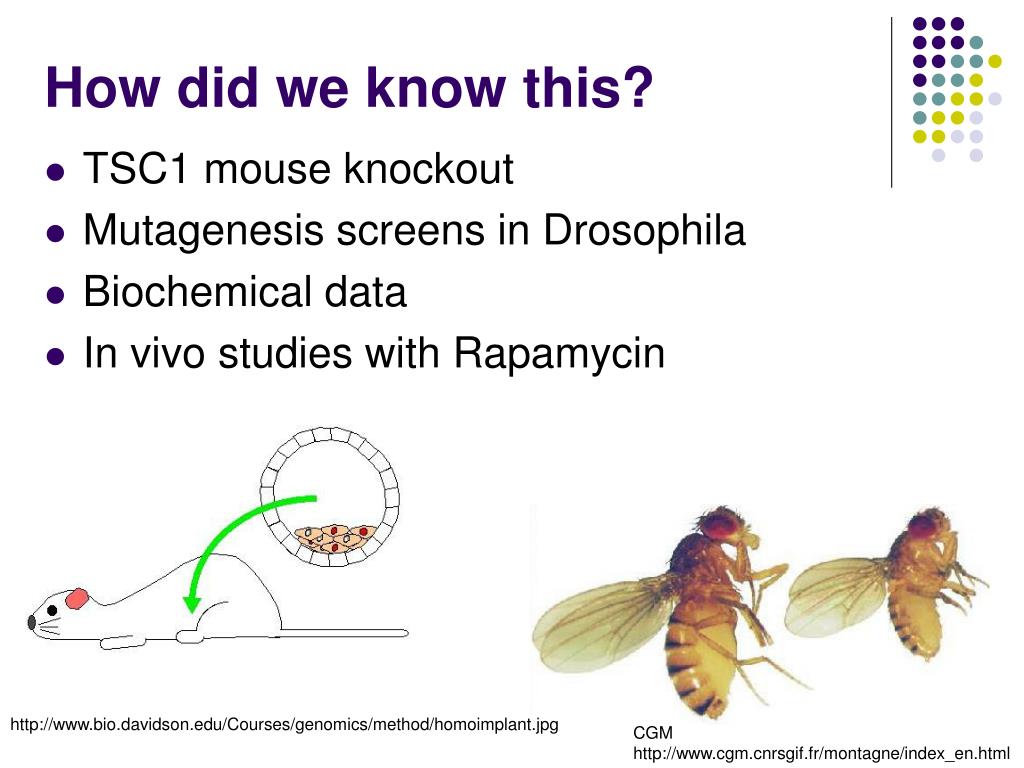 How did we know this?

- TSC1 mouse knockout
- Mutagenesis screens in Drosophila
- Biochemical data
- In vivo studies with Rapamycin

http://www.bio.davidson.edu/Courses/genomics/method/homoimplant.jpg

CGM
http://www.cgm.cnrsgif.fr/montagne/index_en.html